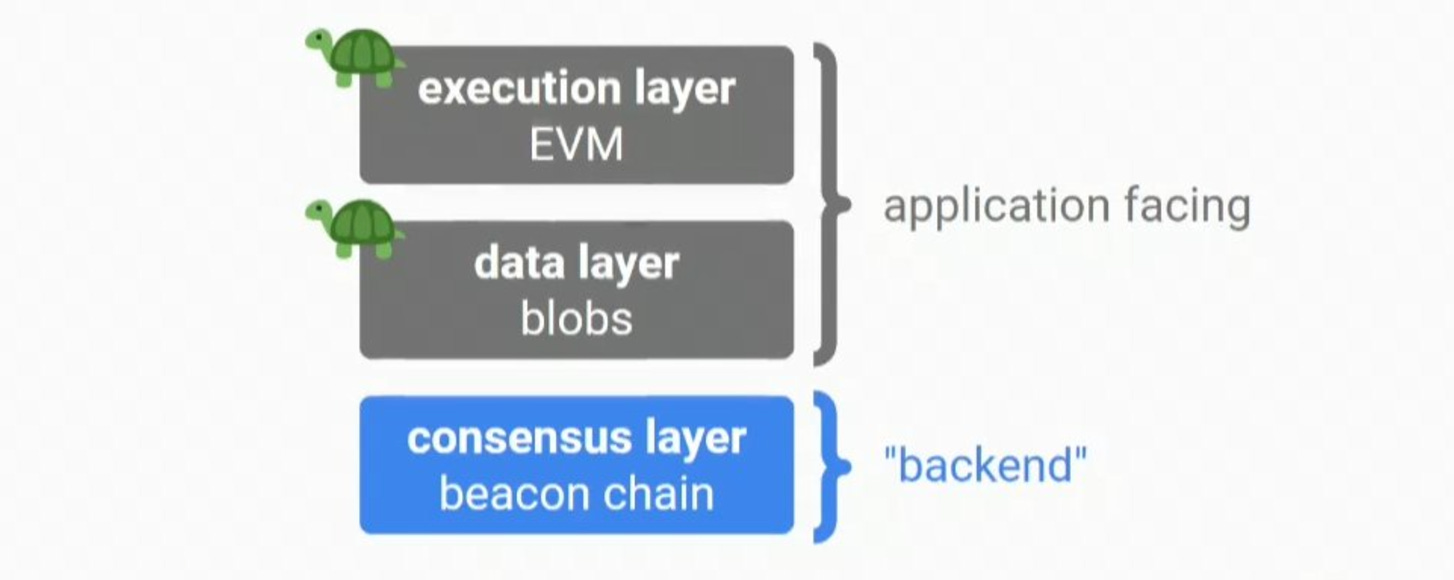 execution layer
EVM

data layer
blobs

application facing

consensus layer
beacon chain

"backend"